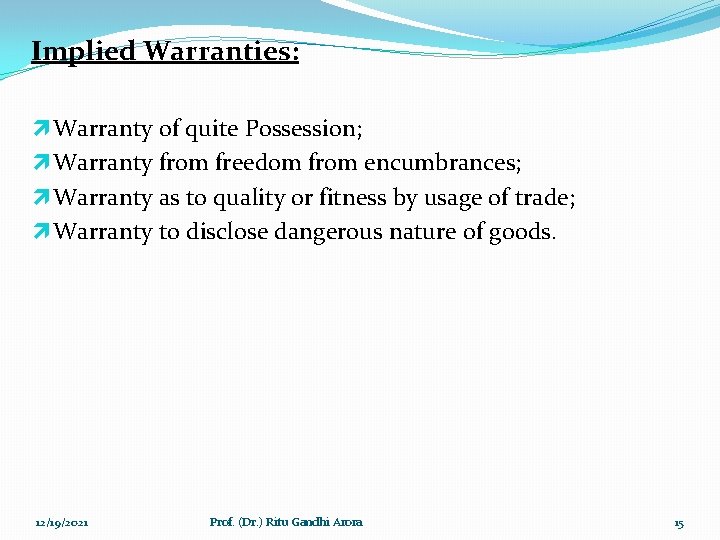 Implied Warranties:

Warranty of quite Possession;
Warranty from freedom from encumbrances;
Warranty as to quality or fitness by usage of trade;
Warranty to disclose dangerous nature of goods.

12/19/2021 Prof. (Dr.) Ritu Gandhi Arora 15